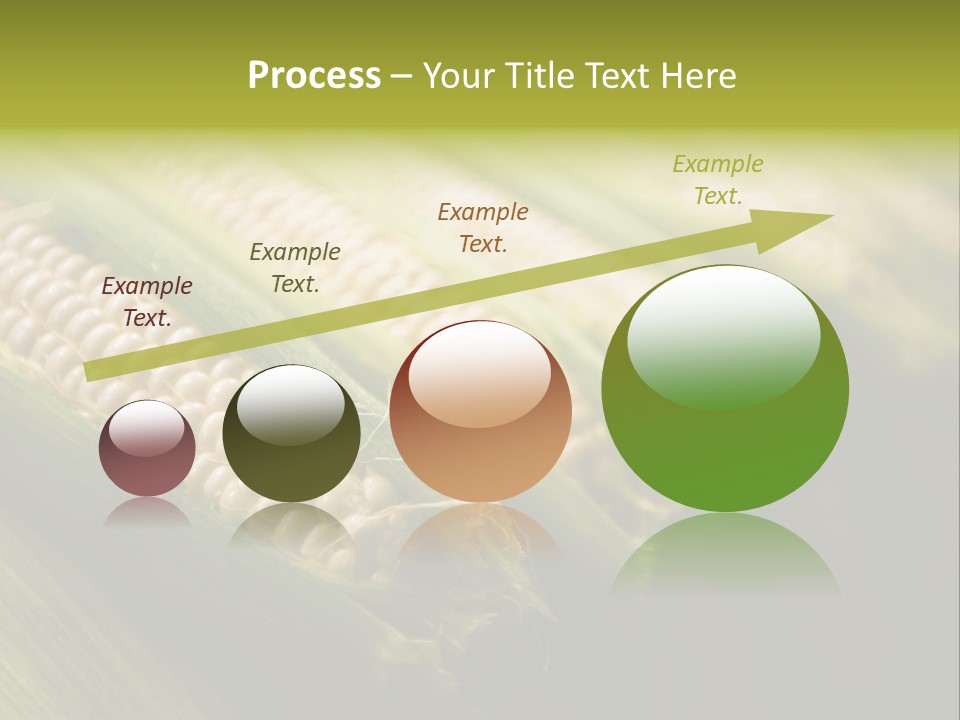 Process – Your Title Text Here

Example Text.

Example Text.

Example Text.

Example Text.